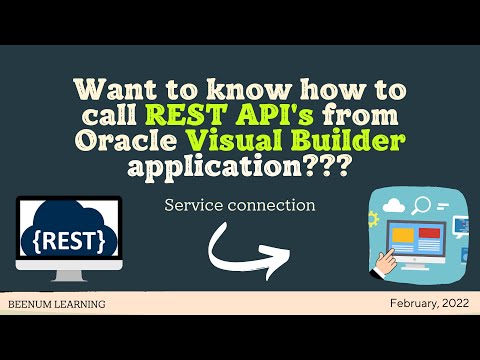 Want to know how to call REST API's from Oracle Visual Builder application???

{REST}

Service connection

BEENUM LEARNING

February, 2022